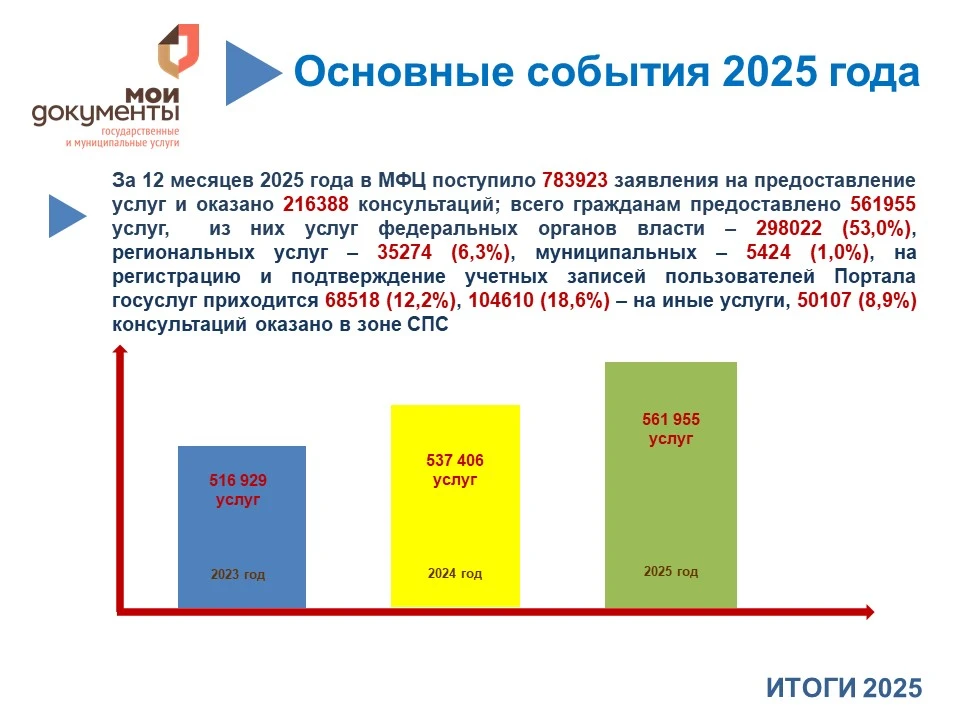 мои документы
государственные и муниципальные услуги

Основные события 2025 года

За 12 месяцев 2025 года в МФЦ поступило 783923 заявления на предоставление услуг и оказано 216388 консультаций; всего гражданам предоставлено 561955 услуг, из них услуг федеральных органов власти – 298022 (53,0%), региональных услуг – 35274 (6,3%), муниципальных – 5424 (1,0%), на регистрацию и подтверждение учетных записей пользователей Портала госуслуг приходится 68518 (12,2%), 104610 (18,6%) – на иные услуги, 50107 (8,9%) консультаций оказано в зоне СПС

516 929 услуг
2023 год

537 406 услуг
2024 год

561 955 услуг
2025 год

ИТОГИ 2025